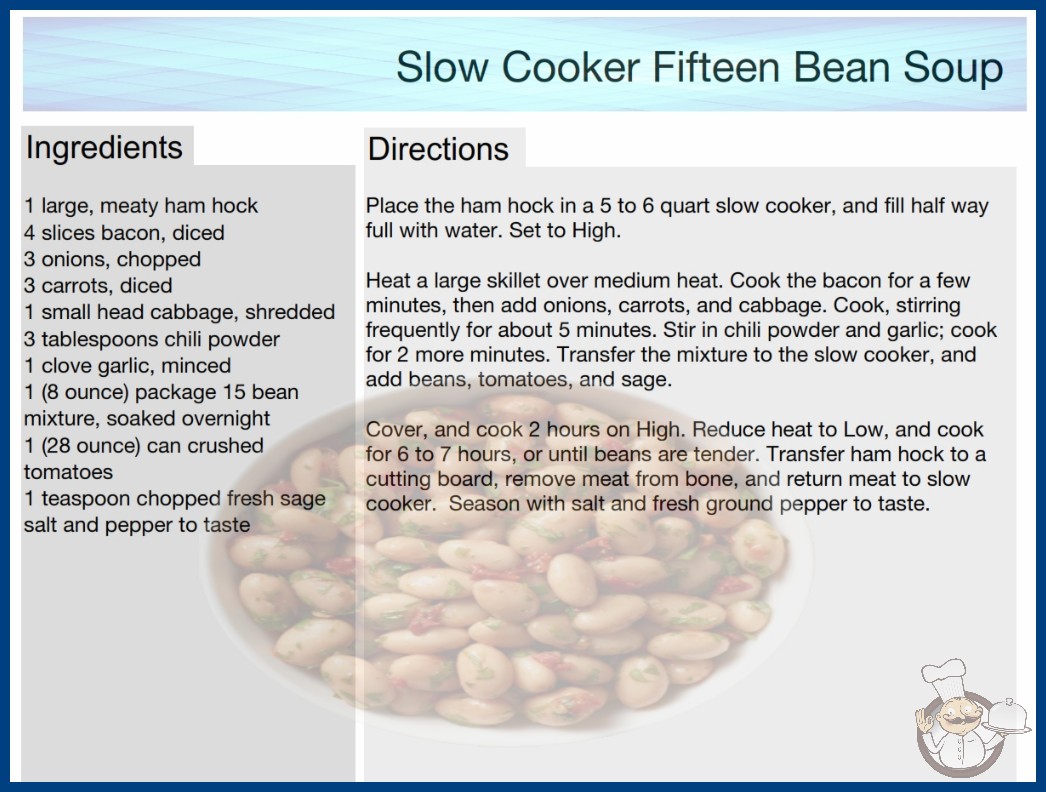 Slow Cooker Fifteen Bean Soup

Ingredients

1 large, meaty ham hock
4 slices bacon, diced
3 onions, chopped
3 carrots, diced
1 small head cabbage, shredded
3 tablespoons chili powder
1 clove garlic, minced
1 (8 ounce) package 15 bean mixture, soaked overnight
1 (28 ounce) can crushed tomatoes
1 teaspoon chopped fresh sage
salt and pepper to taste

Directions

Place the ham hock in a 5 to 6 quart slow cooker, and fill half way full with water. Set to High.

Heat a large skillet over medium heat. Cook the bacon for a few minutes, then add onions, carrots, and cabbage. Cook, stirring frequently for about 5 minutes. Stir in chili powder and garlic; cook for 2 more minutes. Transfer the mixture to the slow cooker, and add beans, tomatoes, and sage.

Cover, and cook 2 hours on High. Reduce heat to Low, and cook for 6 to 7 hours, or until beans are tender. Transfer ham hock to a cutting board, remove meat from bone, and return meat to slow cooker. Season with salt and fresh ground pepper to taste.